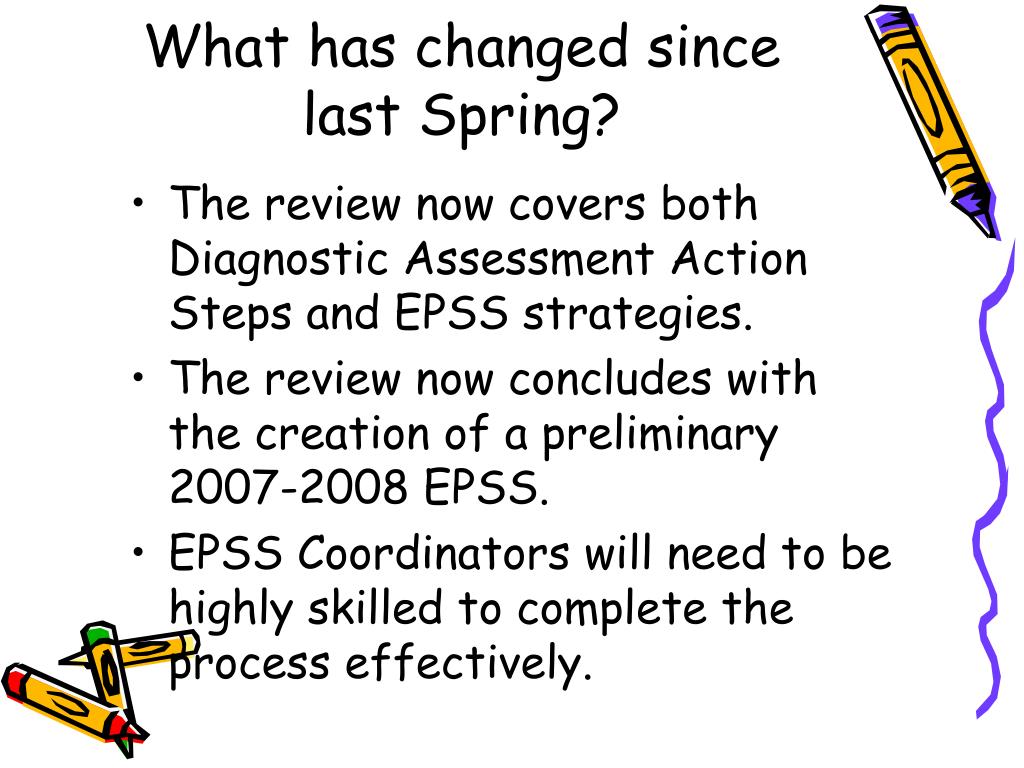 What has changed since last Spring?

• The review now covers both Diagnostic Assessment Action Steps and EPSS strategies.

• The review now concludes with the creation of a preliminary 2007-2008 EPSS.

• EPSS Coordinators will need to be highly skilled to complete the process effectively.